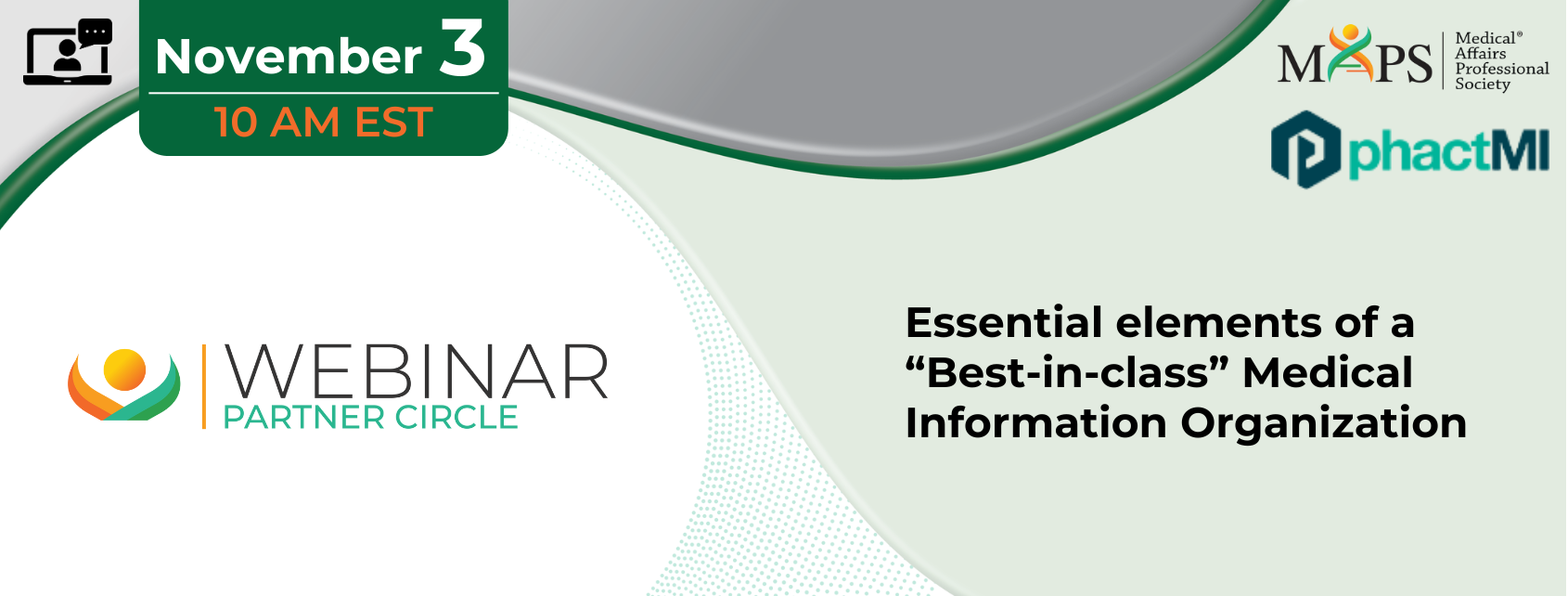 November 3
10 AM EST

MAPS Medical® Affairs Professional Society

phactMI

WEBINAR
PARTNER CIRCLE

Essential elements of a “Best-in-class” Medical Information Organization